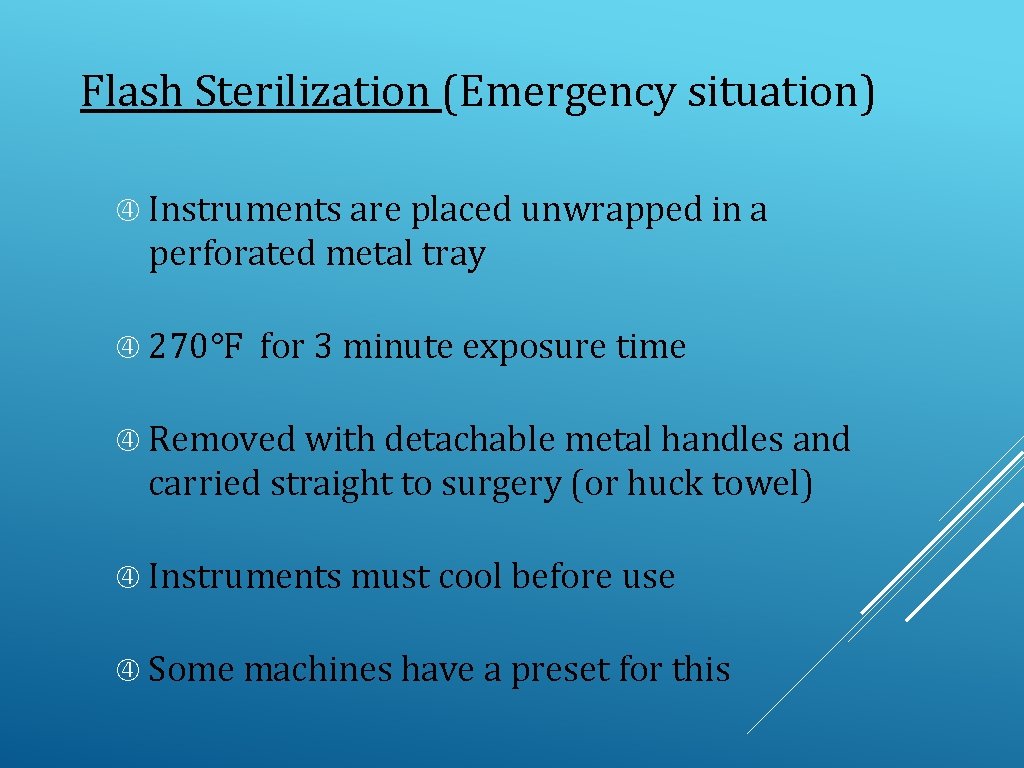 Flash Sterilization (Emergency situation)

Instruments are placed unwrapped in a perforated metal tray

270°F for 3 minute exposure time

Removed with detachable metal handles and carried straight to surgery (or huck towel)

Instruments must cool before use

Some machines have a preset for this